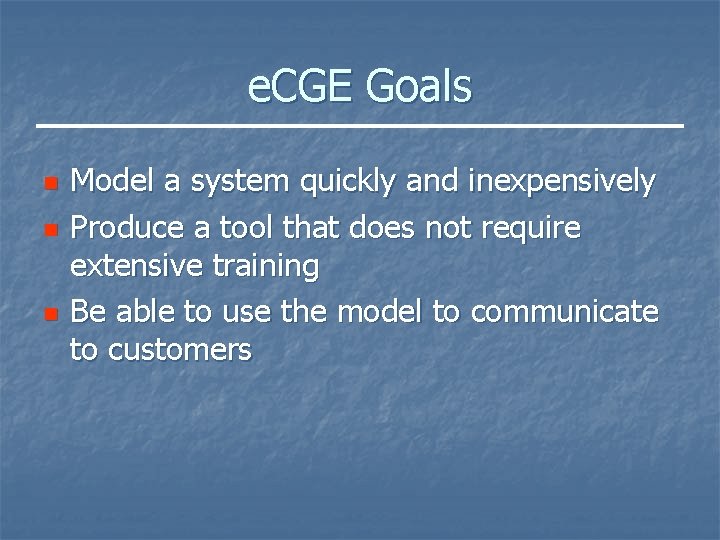 eCGE Goals

- Model a system quickly and inexpensively
- Produce a tool that does not require extensive training
- Be able to use the model to communicate to customers